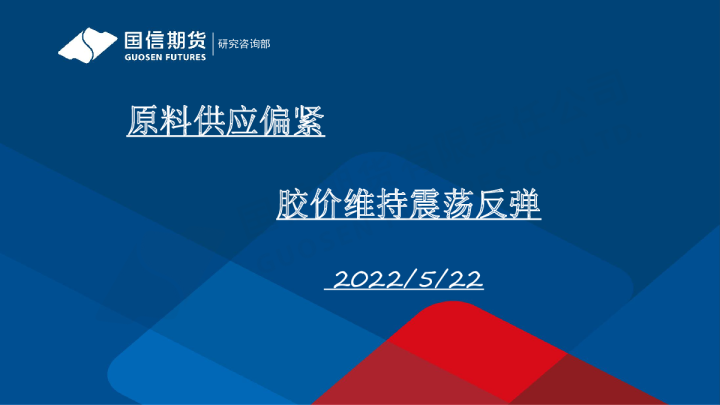 国信期货
GUOSEN FUTURES
研究咨询部

原料供应偏紧

胶价维持震荡反弹

2022/5/22